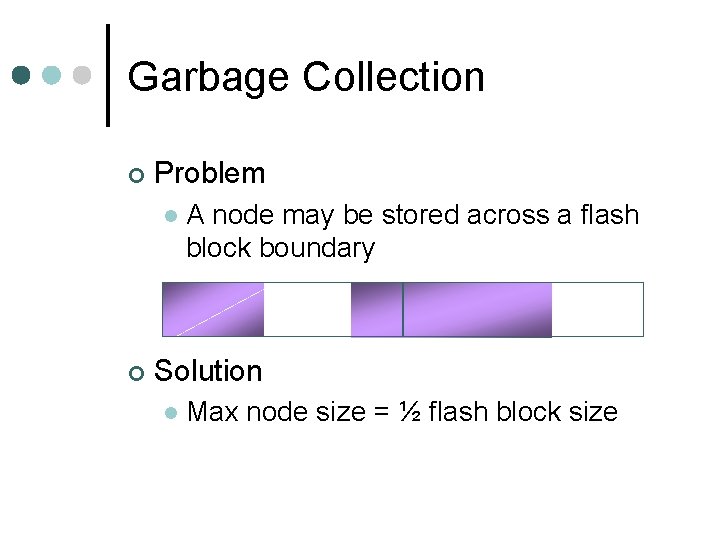 Garbage Collection

Problem

A node may be stored across a flash block boundary

Solution

Max node size = ½ flash block size